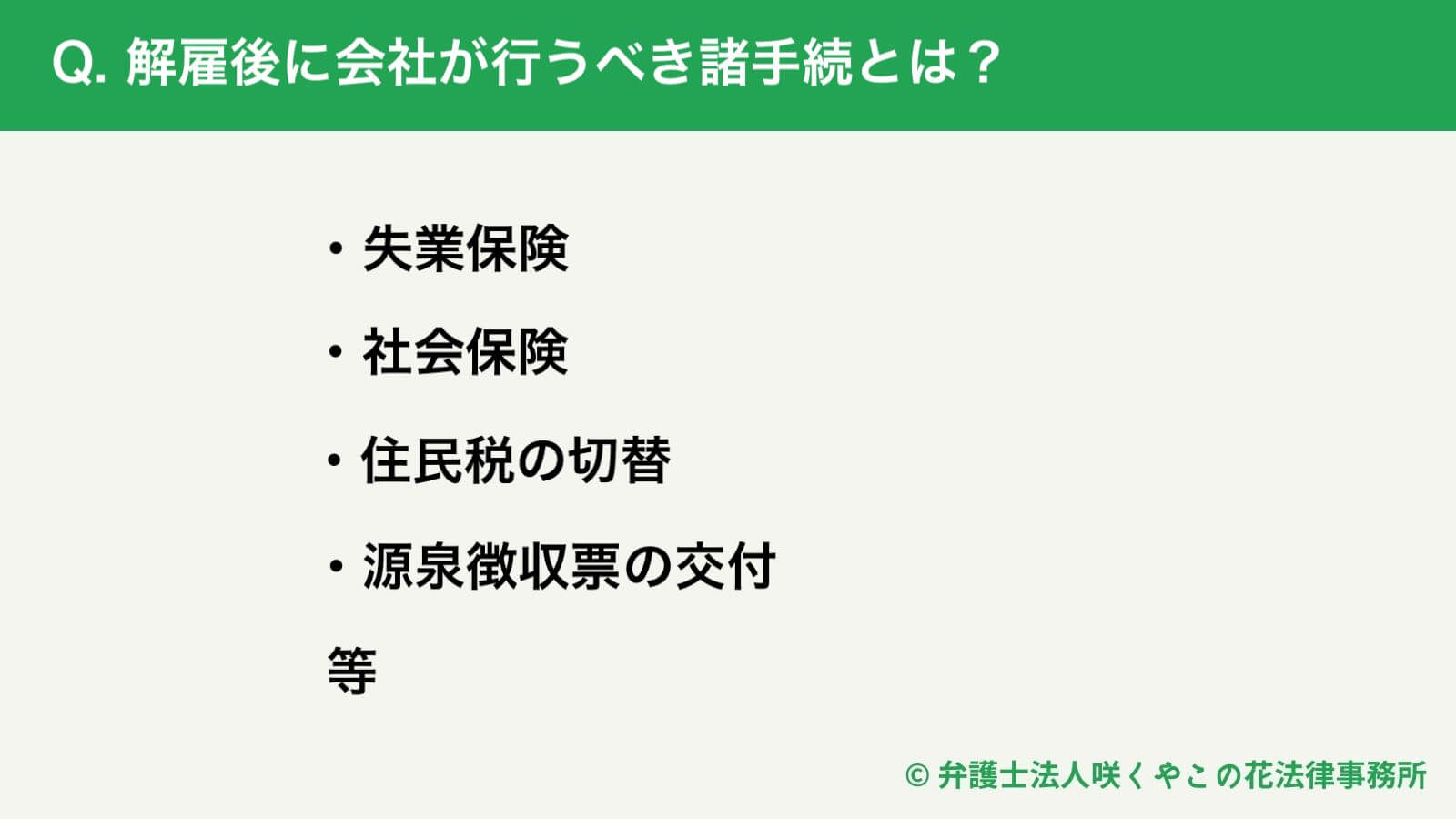 Q. 解雇後に会社が行うべき諸手続とは？

・失業保険

・社会保険

・住民税の切替

・源泉徴収票の交付

等

© 弁護士法人咲くやこの花法律事務所